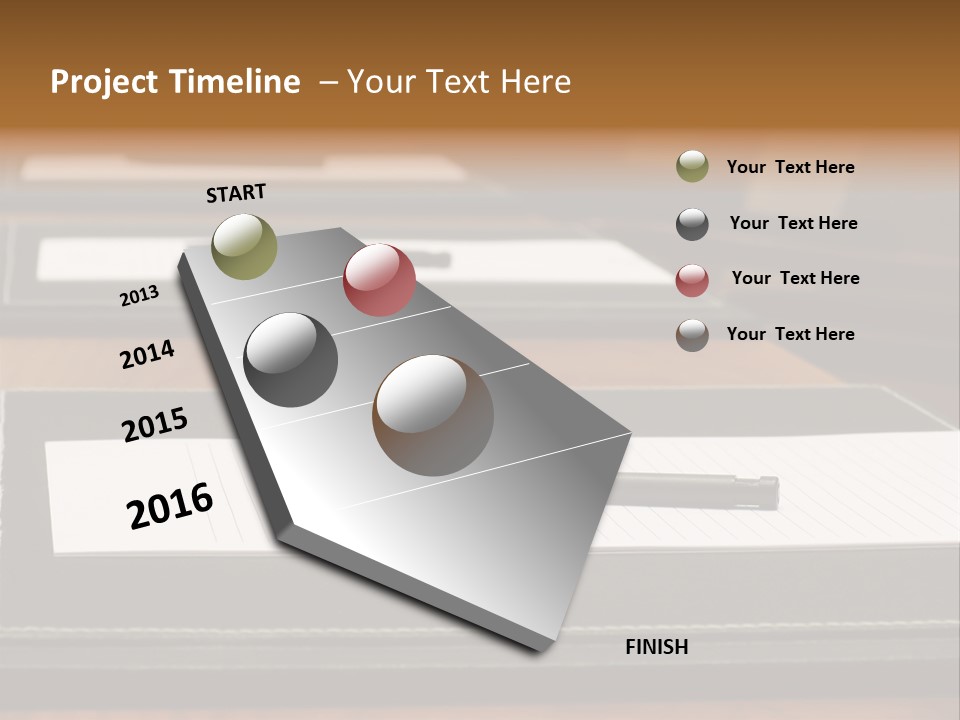 Project Timeline – Your Text Here

START

2013

2014

2015

2016

FINISH

Your Text Here

Your Text Here

Your Text Here

Your Text Here